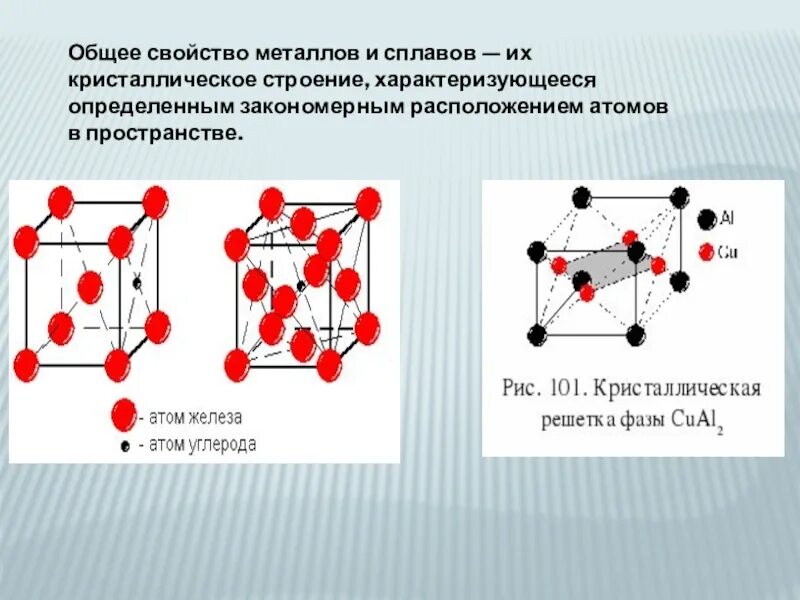 Общее свойство металлов и сплавов — их кристаллическое строение, характеризующееся определенным закономерным расположением атомов в пространстве.

- атом железа
- атом углерода

Al
Cu

Рис. 101. Кристаллическая решетка фазы $CuAl_2$